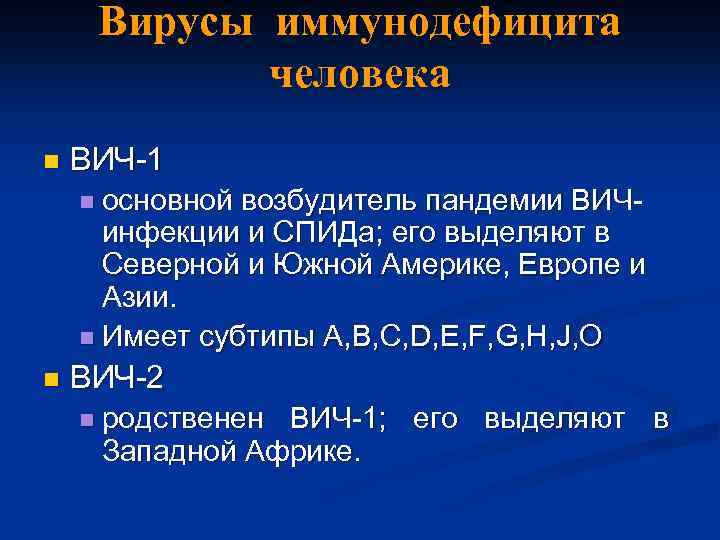 Вирусы иммунодефицита человека

ВИЧ-1

основной возбудитель пандемии ВИЧ-инфекции и СПИДа; его выделяют в Северной и Южной Америке, Европе и Азии.

Имеет субтипы A,B,C,D,E,F,G,H,J,O

ВИЧ-2

родственен ВИЧ-1; его выделяют в Западной Африке.